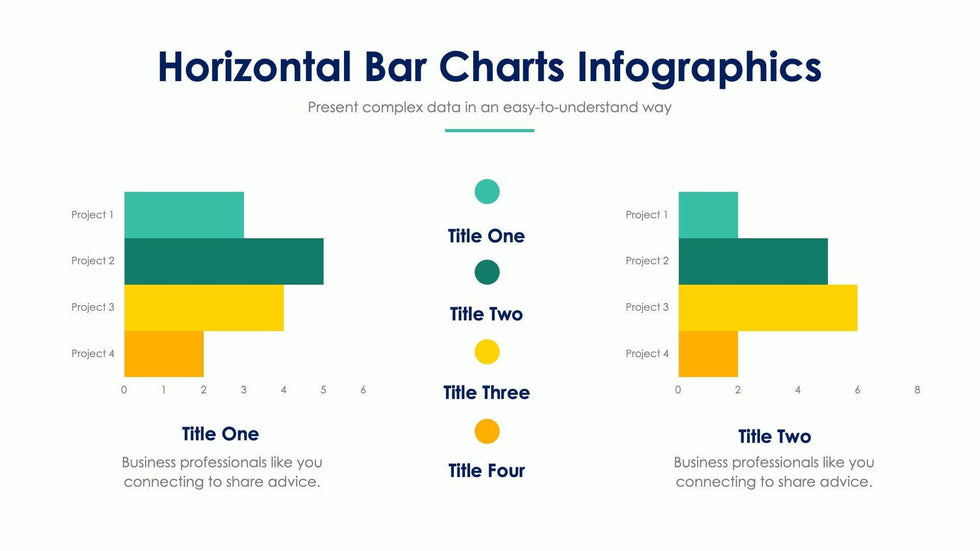 Horizontal Bar Charts Infographics

Present complex data in an easy-to-understand way

Project 1
Project 2
Project 3
Project 4

0 1 2 3 4 5 6

Title One

Business professionals like you connecting to share advice.

Title One

Title Two

Title Three

Title Four

Project 1
Project 2
Project 3
Project 4

0 2 4 6 8

Title Two

Business professionals like you connecting to share advice.